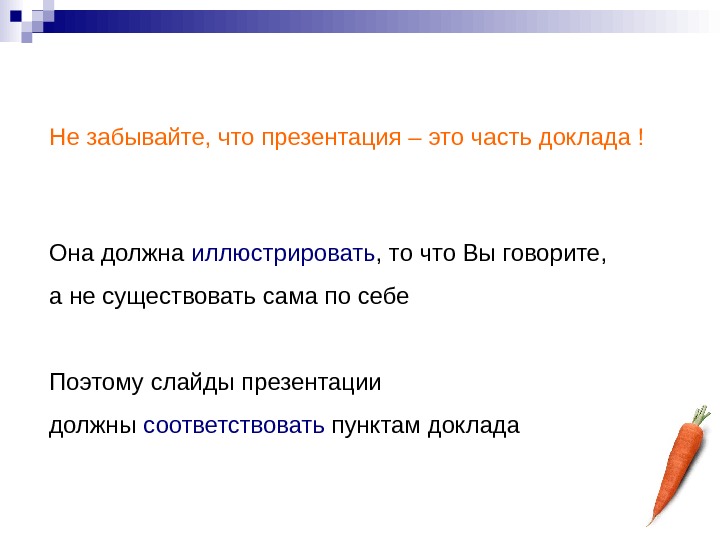 Не забывайте, что презентация – это часть доклада !

Она должна иллюстрировать, то что Вы говорите,
а не существовать сама по себе

Поэтому слайды презентации
должны соответствовать пунктам доклада